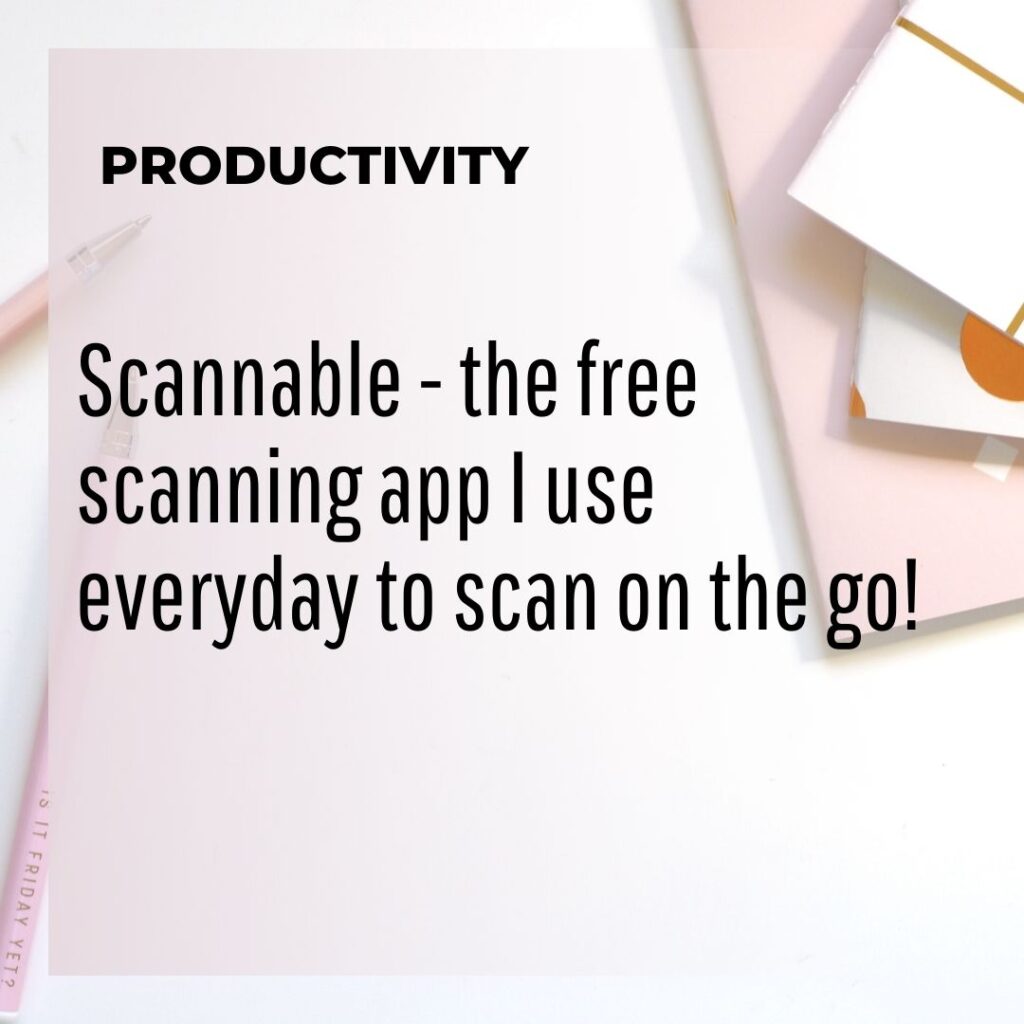 PRODUCTIVITY

Scannable - the free scanning app I use everyday to scan on the go!

IS IT FRIDAY YET?